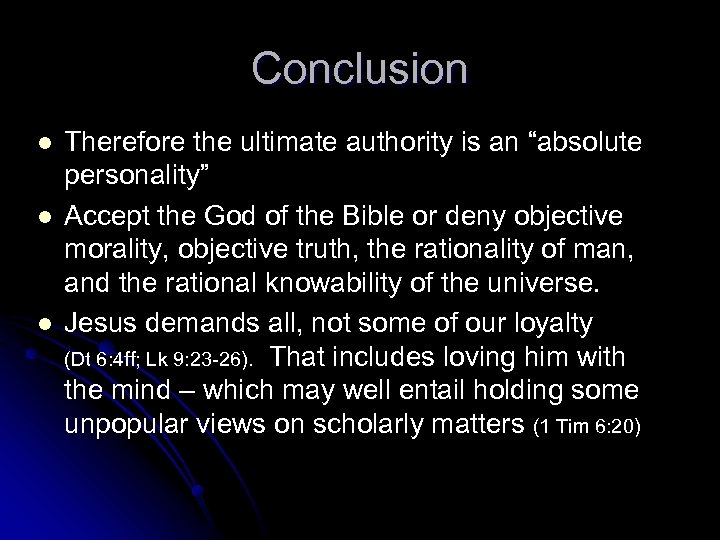 Conclusion

- Therefore the ultimate authority is an “absolute personality”
- Accept the God of the Bible or deny objective morality, objective truth, the rationality of man, and the rational knowability of the universe.
- Jesus demands all, not some of our loyalty (Dt 6:4ff; Lk 9:23-26). That includes loving him with the mind – which may well entail holding some unpopular views on scholarly matters (1 Tim 6:20)